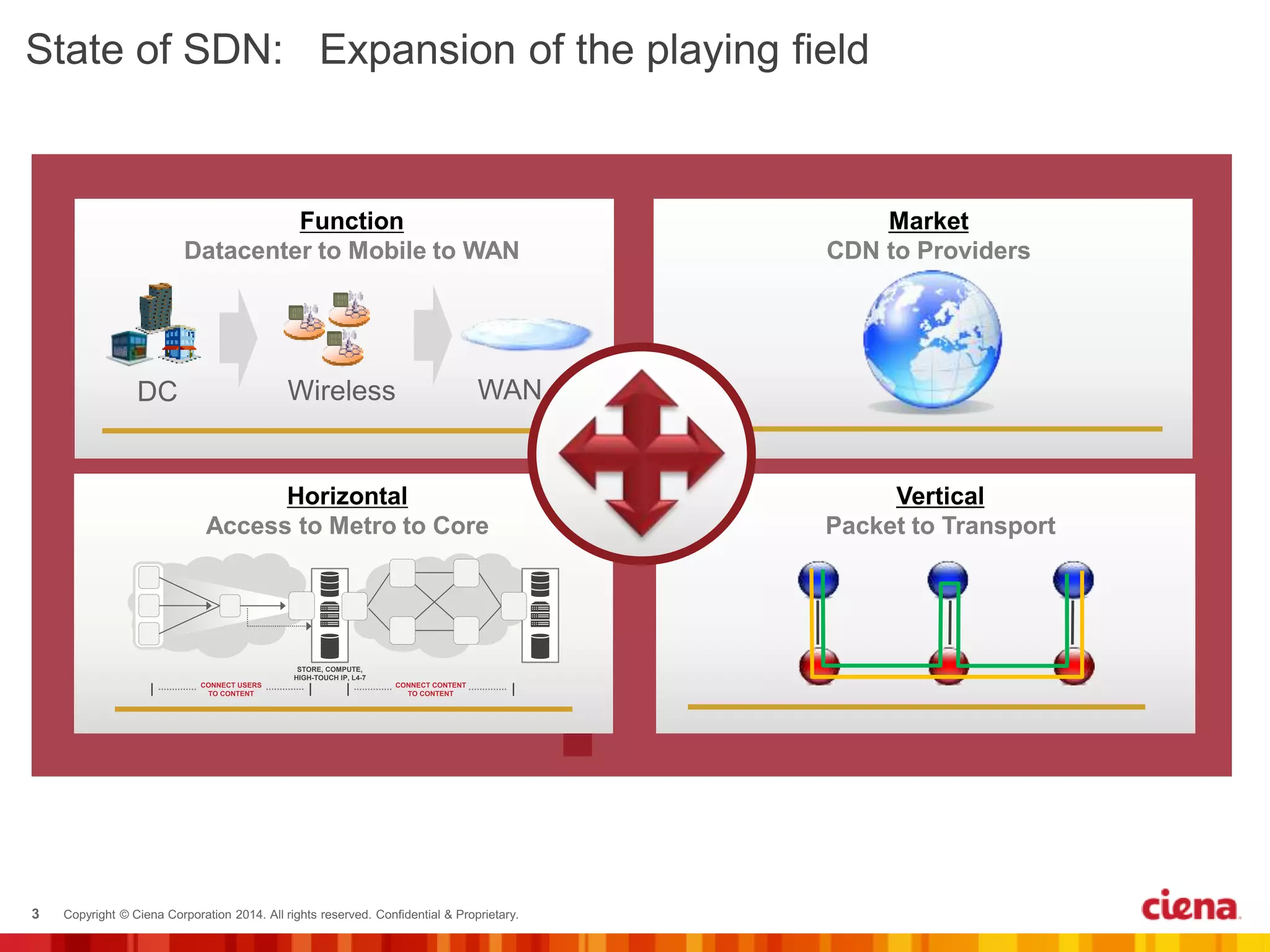 State of SDN: Expansion of the playing field

Function
Datacenter to Mobile to WAN

DC

Wireless

WAN

Market
CDN to Providers

Horizontal
Access to Metro to Core

STORE, COMPUTE, HIGH-TOUCH IP, L4-7

CONNECT USERS TO CONTENT

CONNECT CONTENT TO CONTENT

Vertical
Packet to Transport

3 Copyright © Ciena Corporation 2014. All rights reserved. Confidential & Proprietary.

ciena